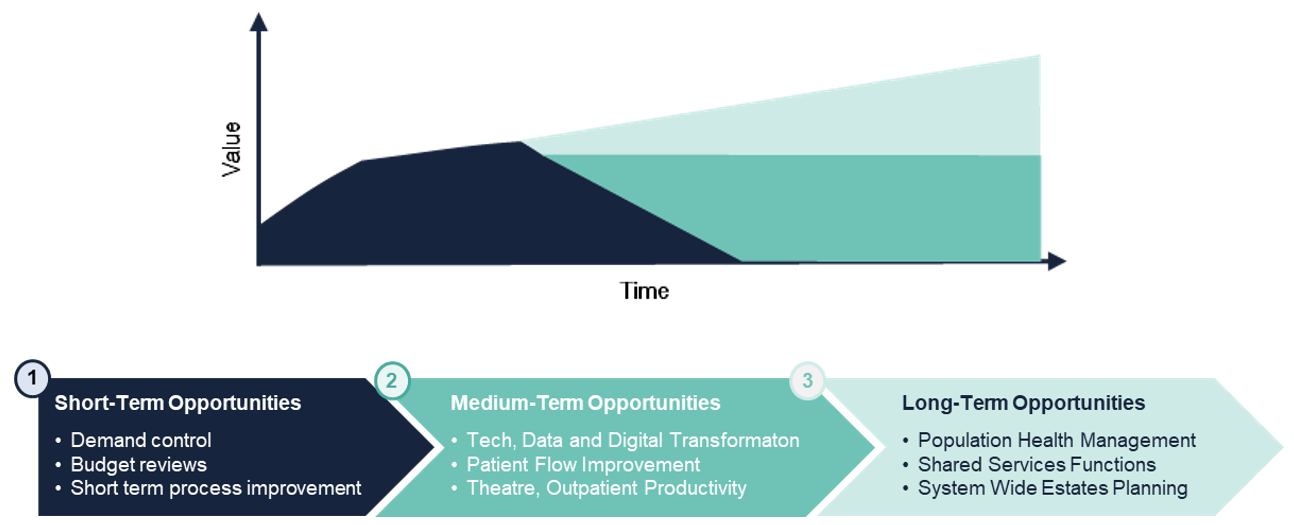 Value

Time

1
Short-Term Opportunities
• Demand control
• Budget reviews
• Short term process improvement

2
Medium-Term Opportunities
• Tech, Data and Digital Transformaton
• Patient Flow Improvement
• Theatre, Outpatient Productivity

3
Long-Term Opportunities
• Population Health Management
• Shared Services Functions
• System Wide Estates Planning